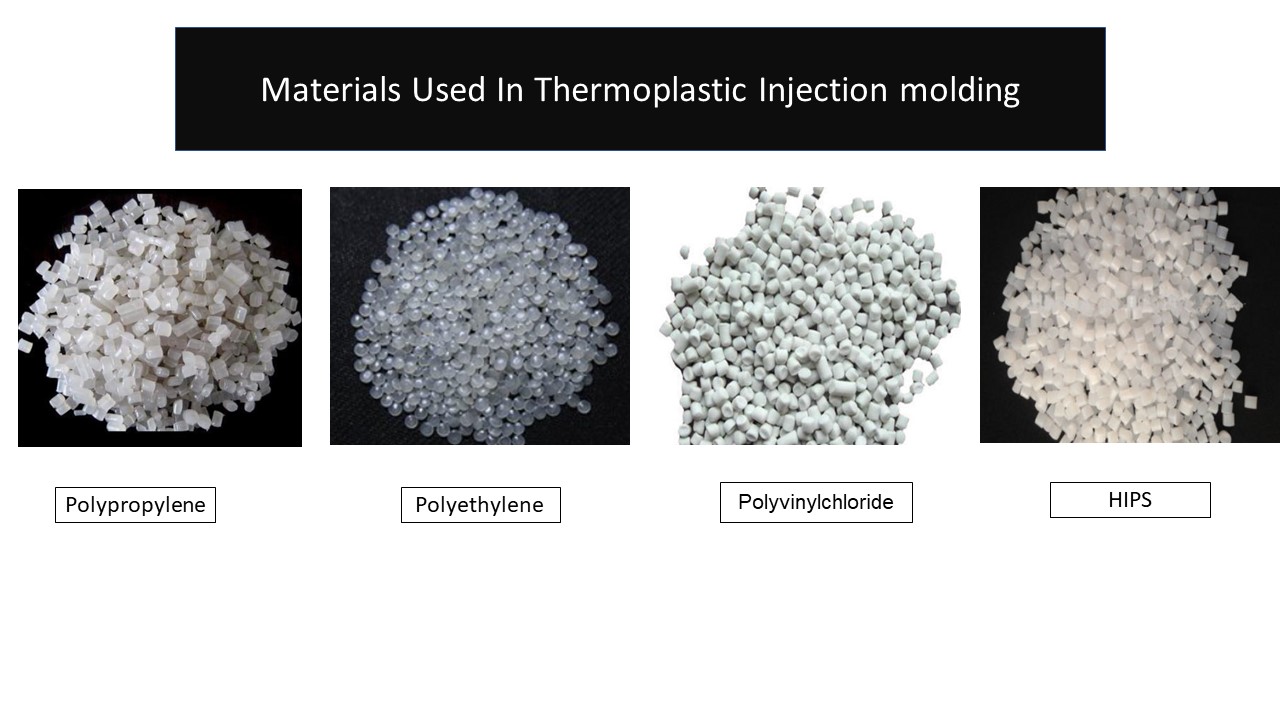 Materials Used In Thermoplastic Injection molding

Polypropylene

Polyethylene

Polyvinylchloride

HIPS